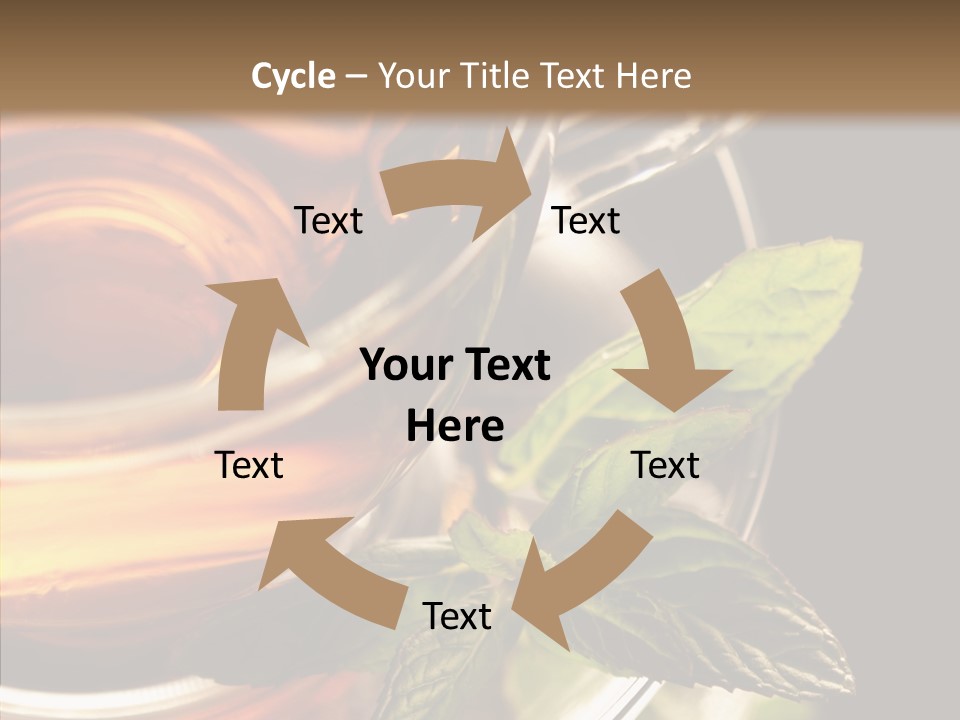 Cycle – Your Title Text Here

Text

Text

Your Text Here

Text

Text

Text